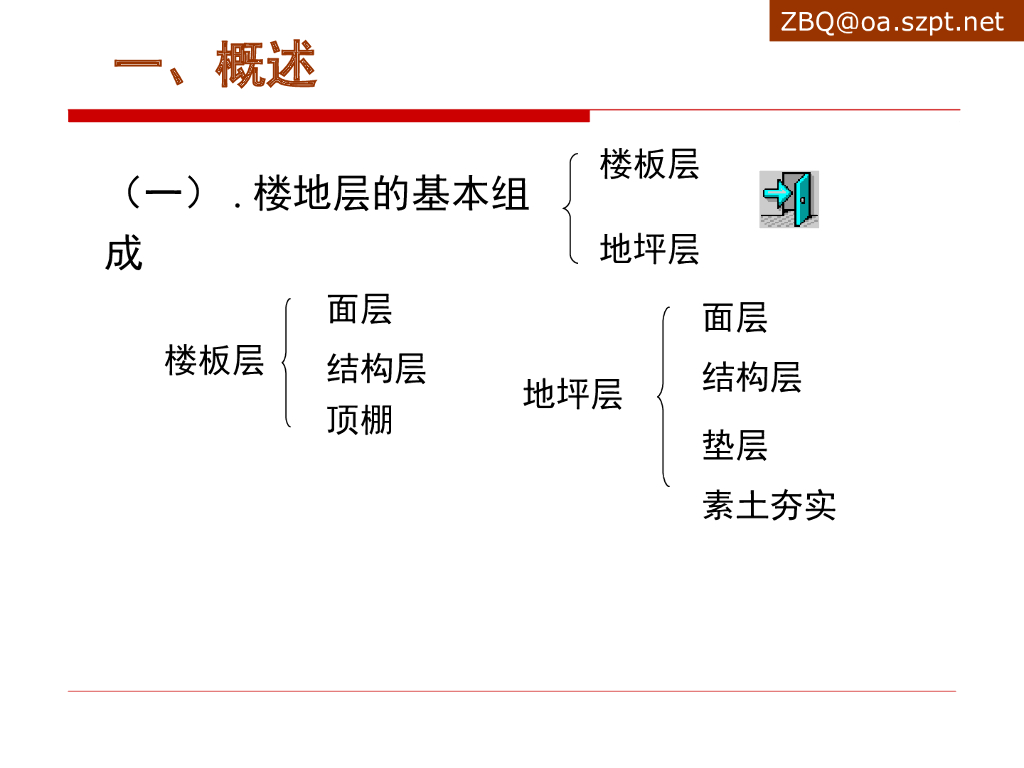 ZBQ@oa.szpt.net

一、概述

（一）．楼地层的基本组成

楼板层

地坪层

楼板层

面层

结构层

顶棚

地坪层

面层

结构层

垫层

素土夯实